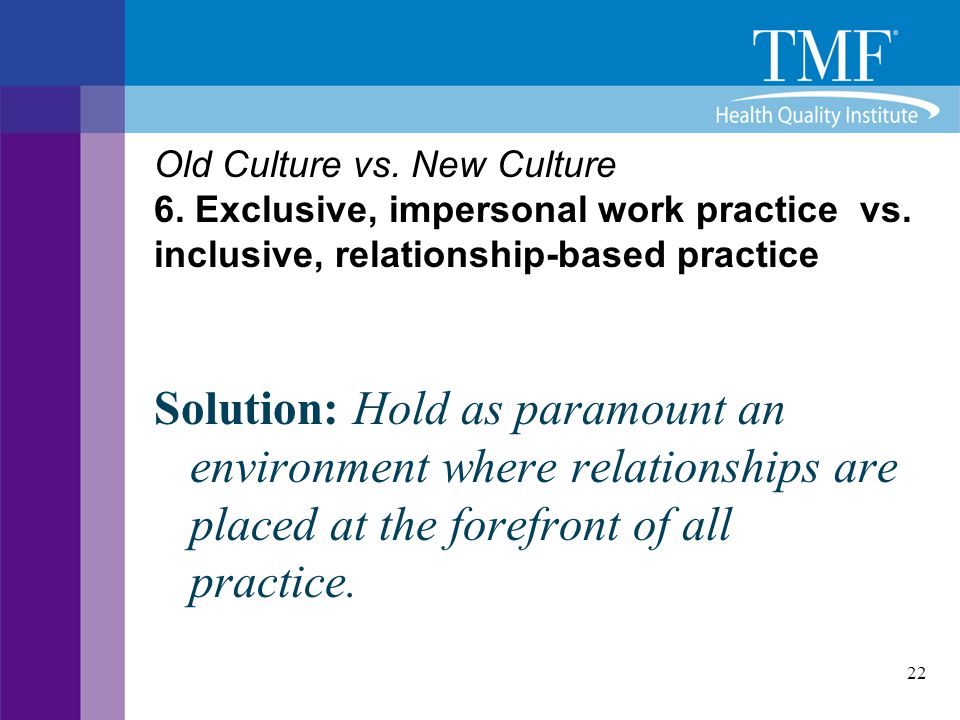 TMF®
Health Quality Institute

Old Culture vs. New Culture
6. Exclusive, impersonal work practice vs. inclusive, relationship-based practice

Solution: Hold as paramount an environment where relationships are placed at the forefront of all practice.

22